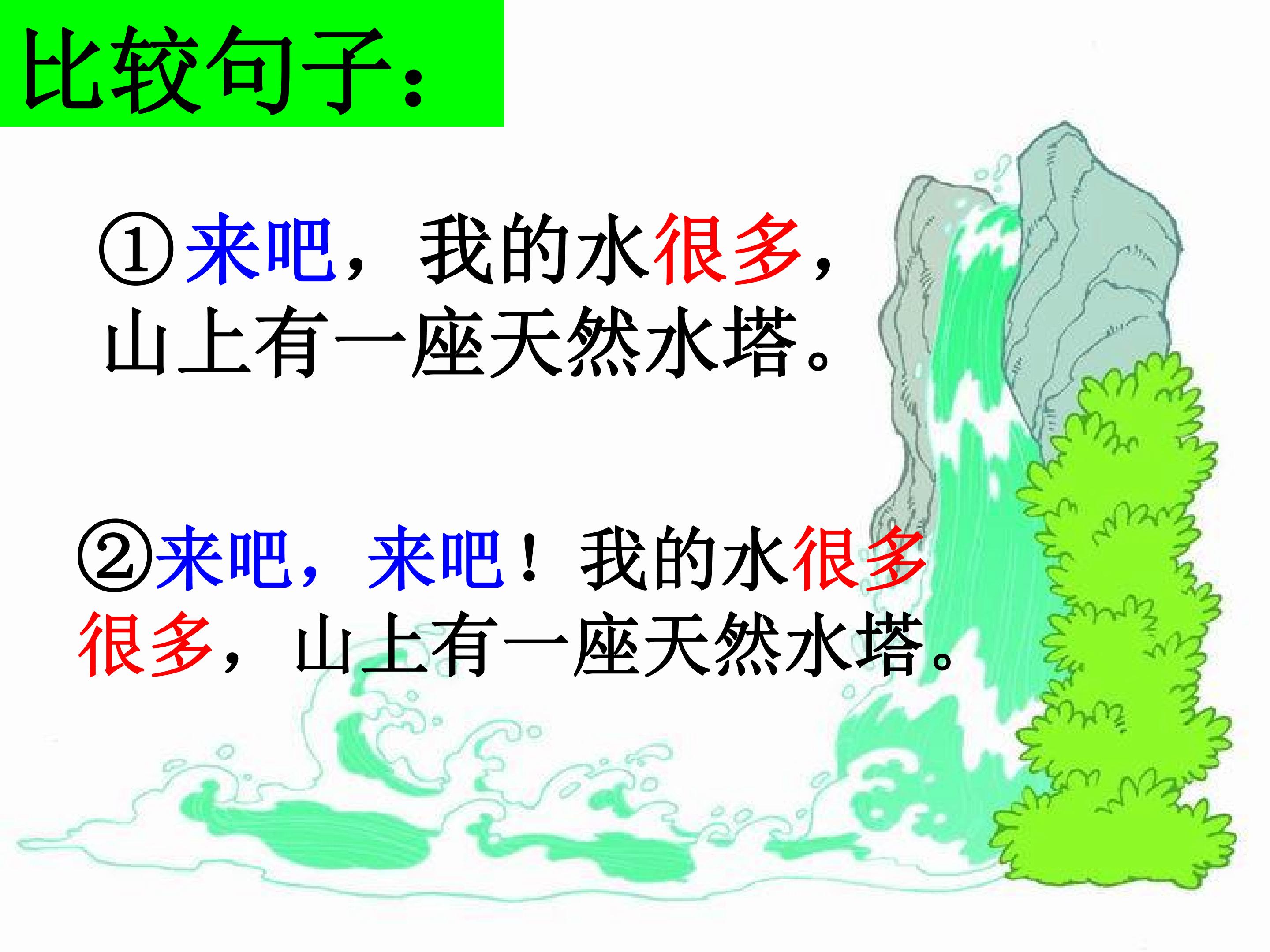 比较句子：

①来吧，我的水很多，山上有一座天然水塔。

②来吧，来吧！我的水很多很多，山上有一座天然水塔。